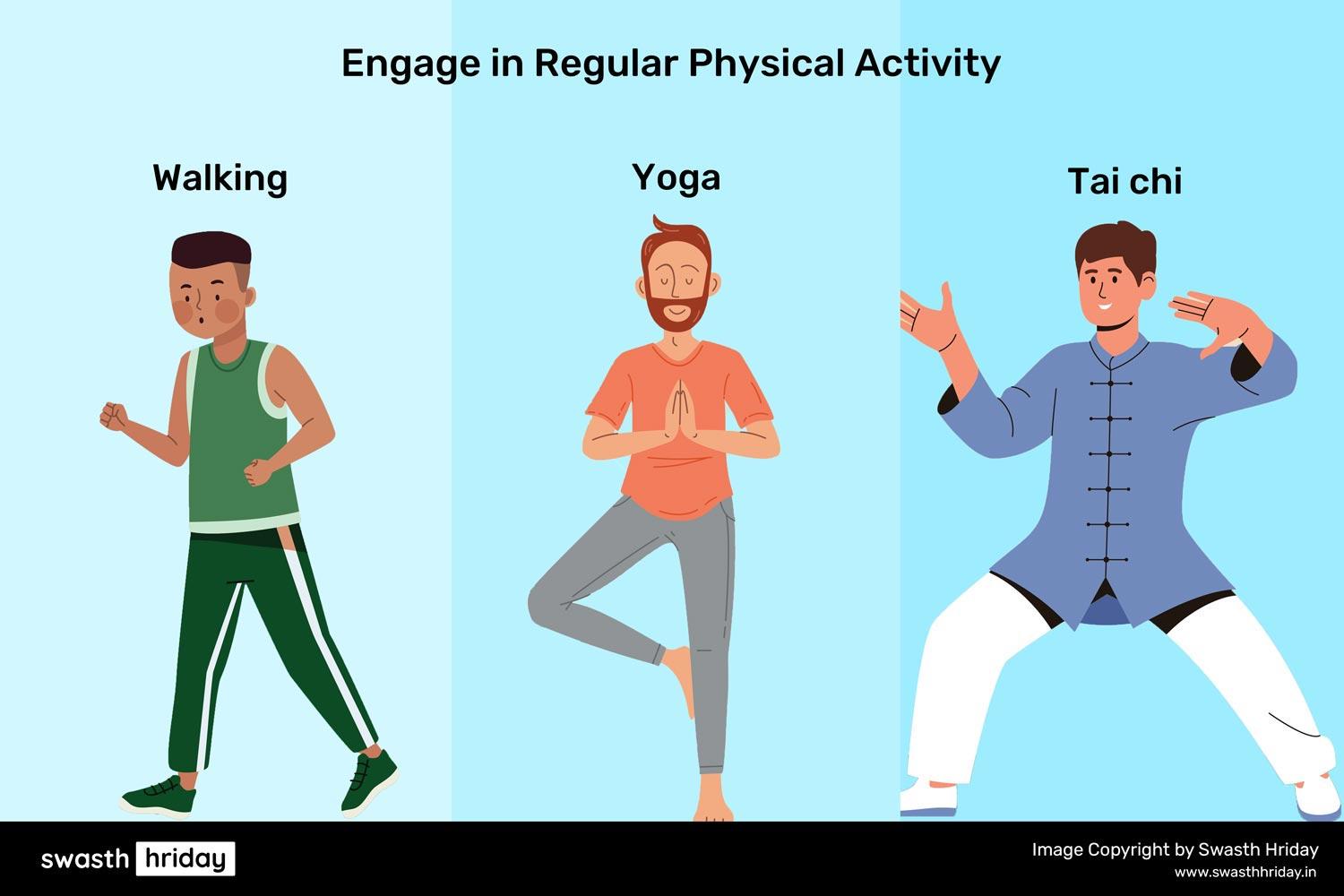 Engage in Regular Physical Activity

Walking

Yoga

Tai chi

swasth hriday

Image Copyright by Swasth Hriday
www.swasthhriday.in